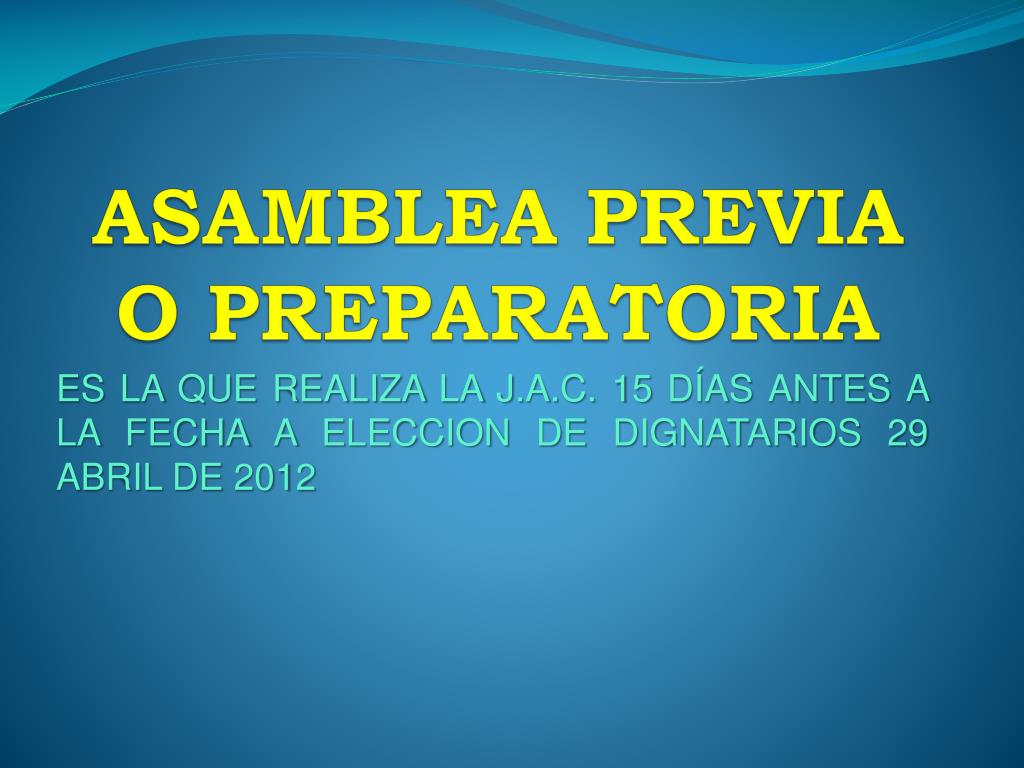 ASAMBLEA PREVIA O PREPARATORIA

ES LA QUE REALIZA LA J.A.C. 15 DÍAS ANTES A LA FECHA A ELECCION DE DIGNATARIOS 29 ABRIL DE 2012